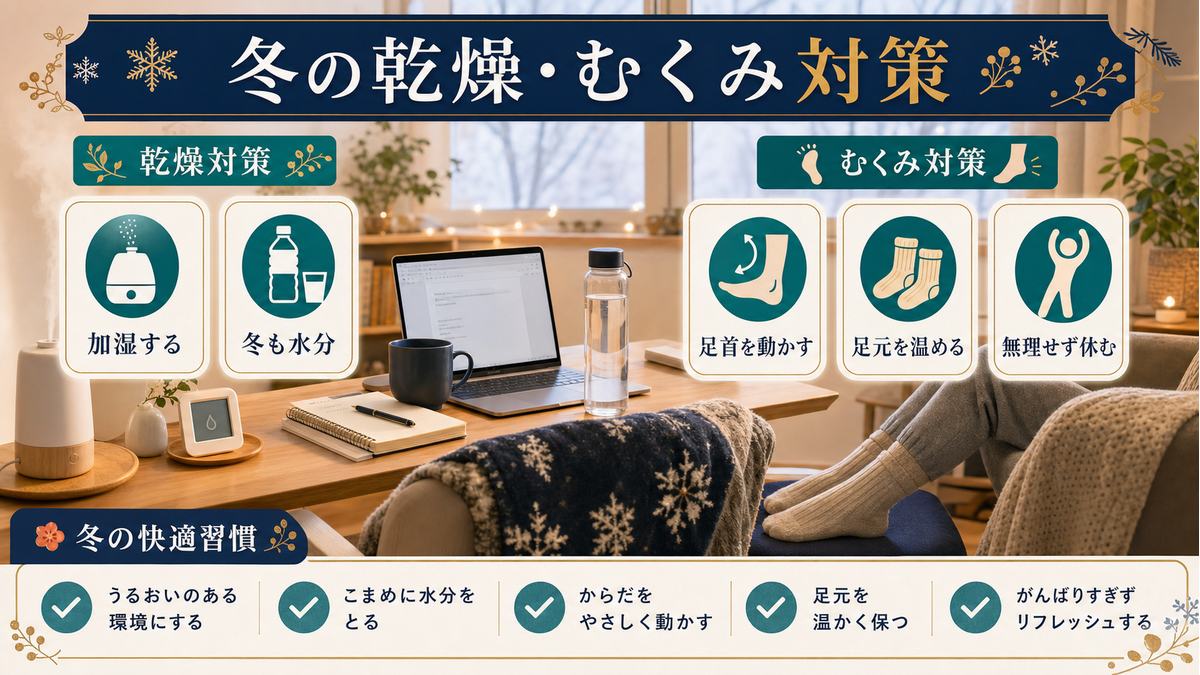 冬の乾燥・むくみ対策

乾燥対策

加湿する

冬も水分

むくみ対策

足首を動かす

足元を温める

無理せず休む

冬の快適習慣

うるおいのある環境にする

こまめに水分をとる

からだをやさしく動かす

足元を温かく保つ

がんばりすぎずリフレッシュする